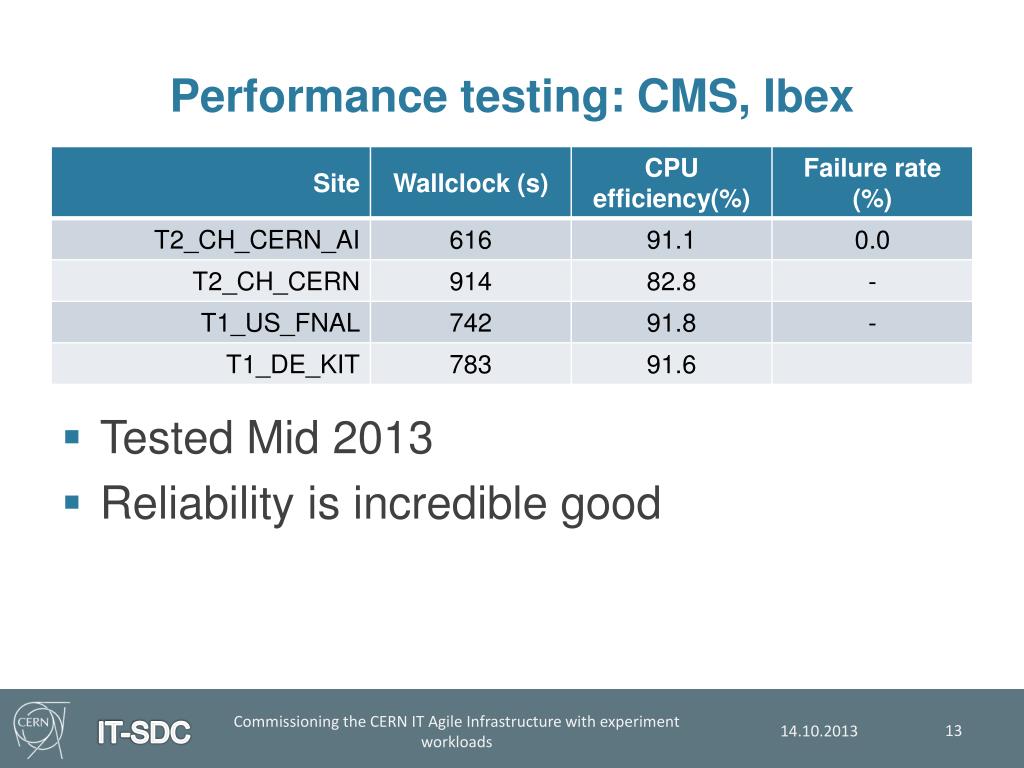 Performance testing: CMS, Ibex

| Site | Wallclock (s) | CPU efficiency(%) | Failure rate (%) |
|---|---|---|---|
| T2_CH_CERN_AI | 616 | 91.1 | 0.0 |
| T2_CH_CERN | 914 | 82.8 | - |
| T1_US_FNAL | 742 | 91.8 | - |
| T1_DE_KIT | 783 | 91.6 | |

▪ Tested Mid 2013
▪ Reliability is incredible good

CERN
IT-SDC
Commissioning the CERN IT Agile Infrastructure with experiment workloads
14.10.2013
13